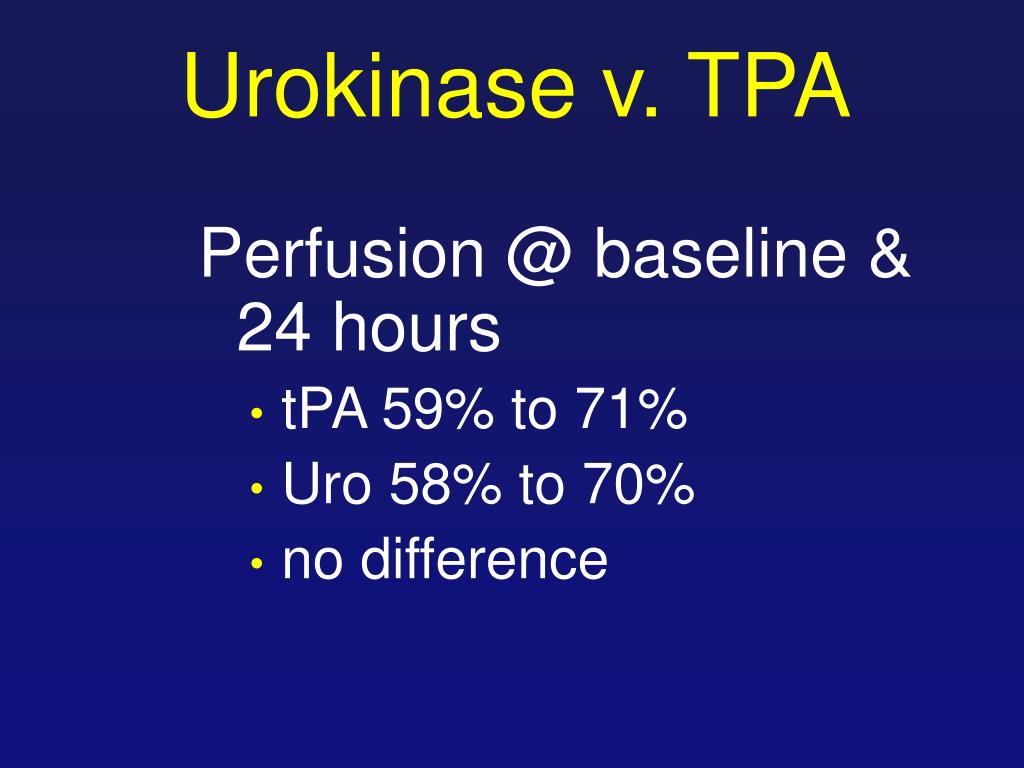 Urokinase v. TPA

Perfusion @ baseline & 24 hours

• tPA 59% to 71%
• Uro 58% to 70%
• no difference